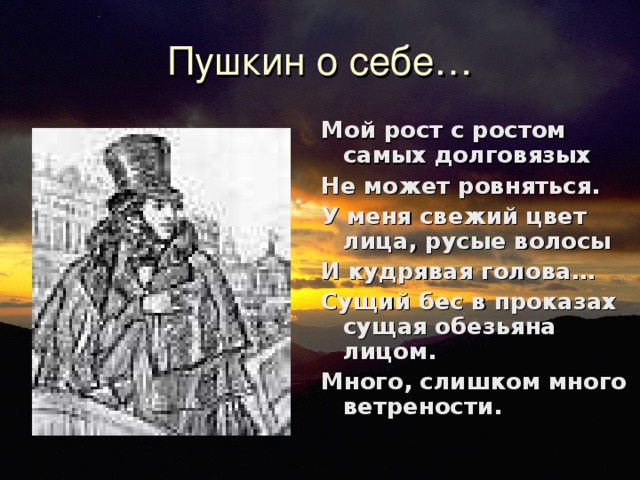 Пушкин о себе…

Мой рост с ростом самых долговязых

Не может ровняться.

У меня свежий цвет лица, русые волосы

И кудрявая голова...

Сущий бес в проказах сущая обезьяна лицом.

Много, слишком много ветрености.